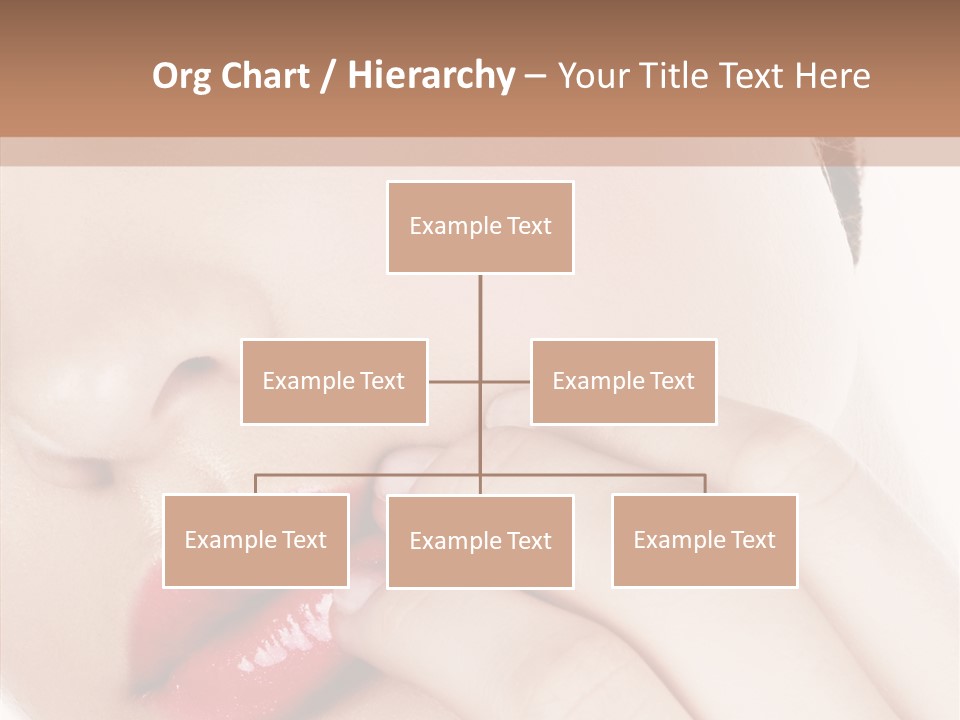 Org Chart / Hierarchy – Your Title Text Here

Example Text

Example Text

Example Text

Example Text

Example Text

Example Text